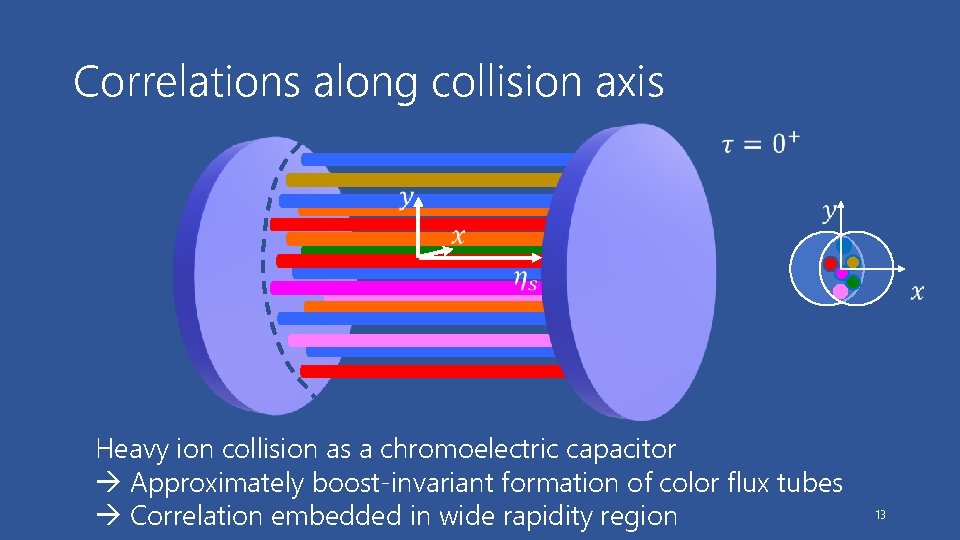 Correlations along collision axis

$\tau = 0^+$

$y$

$x$

$\eta_s$

$y$

$x$

Heavy ion collision as a chromoelectric capacitor
→ Approximately boost-invariant formation of color flux tubes
→ Correlation embedded in wide rapidity region

13